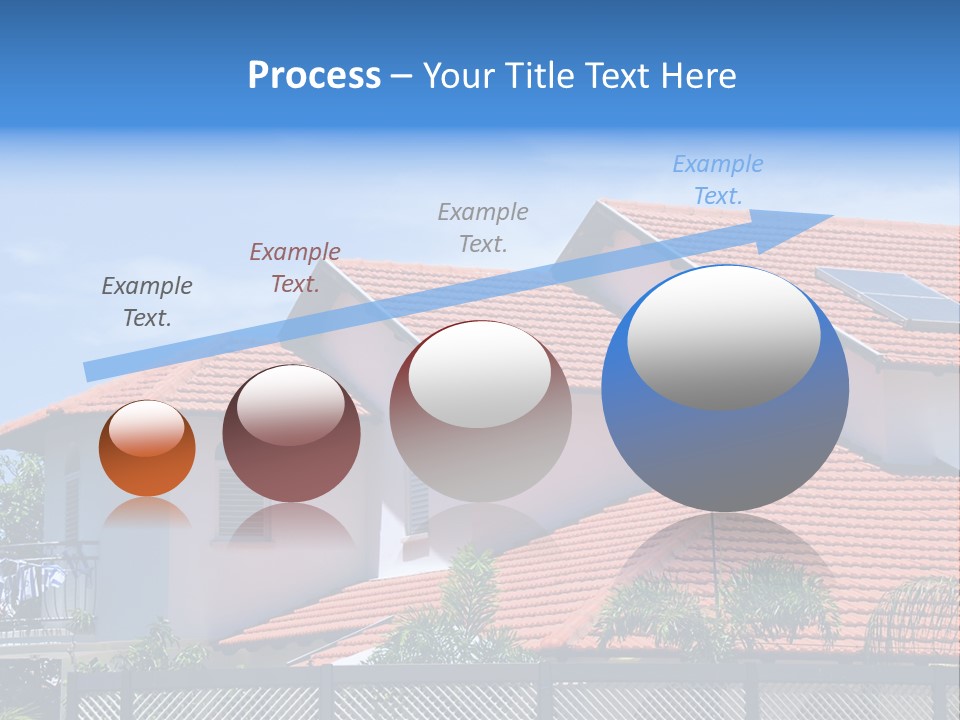 Process – Your Title Text Here

Example Text.

Example Text.

Example Text.

Example Text.